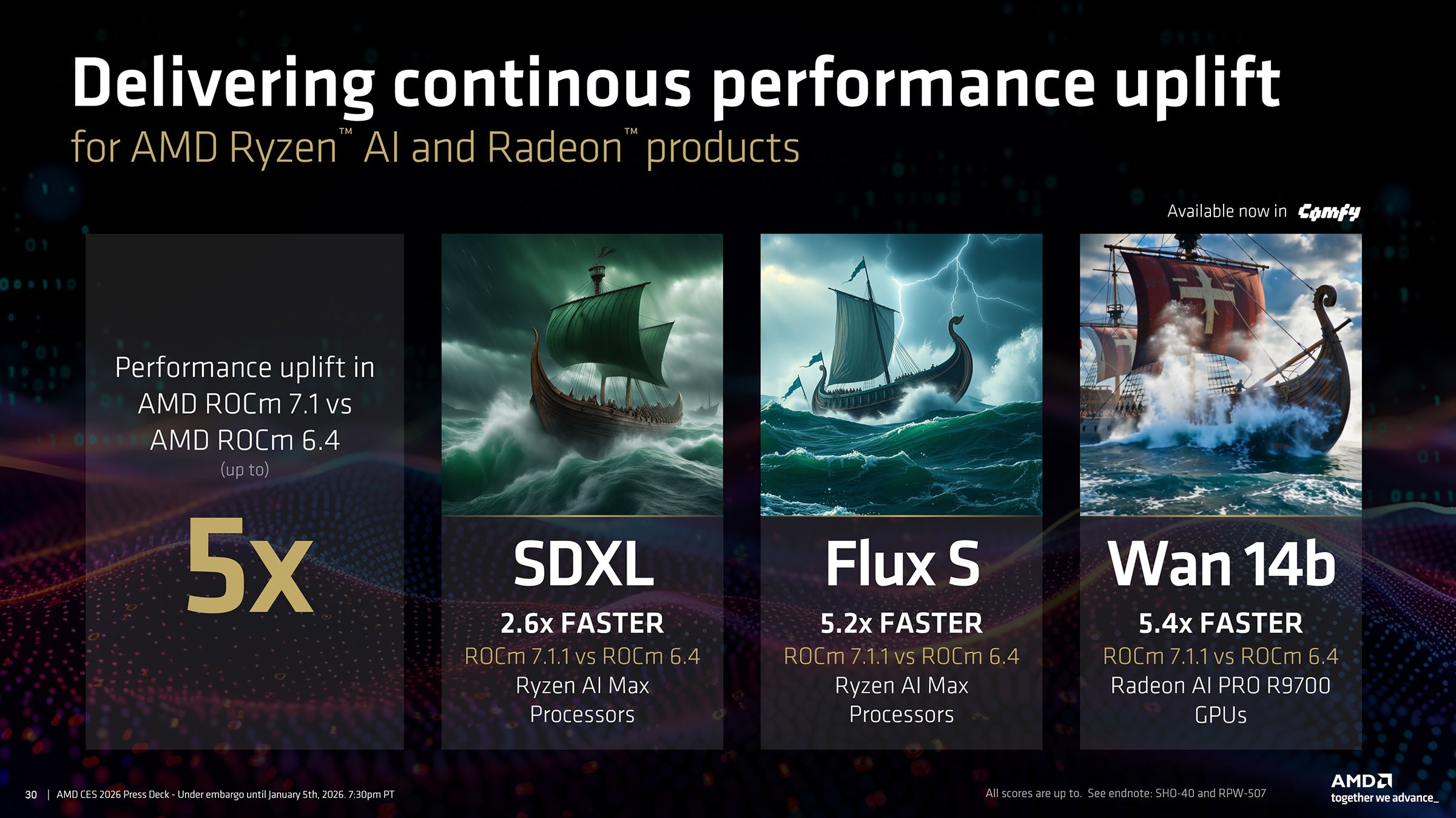 Delivering continous performance uplift

for AMD Ryzen™ AI and Radeon™ products

Available now in Comfy

Performance uplift in AMD ROCm 7.1 vs AMD ROCm 6.4
(up to)

5x

SDXL
2.6x FASTER
ROCm 7.1.1 vs ROCm 6.4
Ryzen AI Max Processors

Flux S
5.2x FASTER
ROCm 7.1.1 vs ROCm 6.4
Ryzen AI Max Processors

Wan 14b
5.4x FASTER
ROCm 7.1.1 vs ROCm 6.4
Radeon AI PRO R9700 GPUs

30 | AMD CES 2026 Press Deck - Under embargo until January 5th, 2026. 7:30pm PT

All scores are up to. See endnote: SHO-40 and RPW-507

AMD
together we advance_